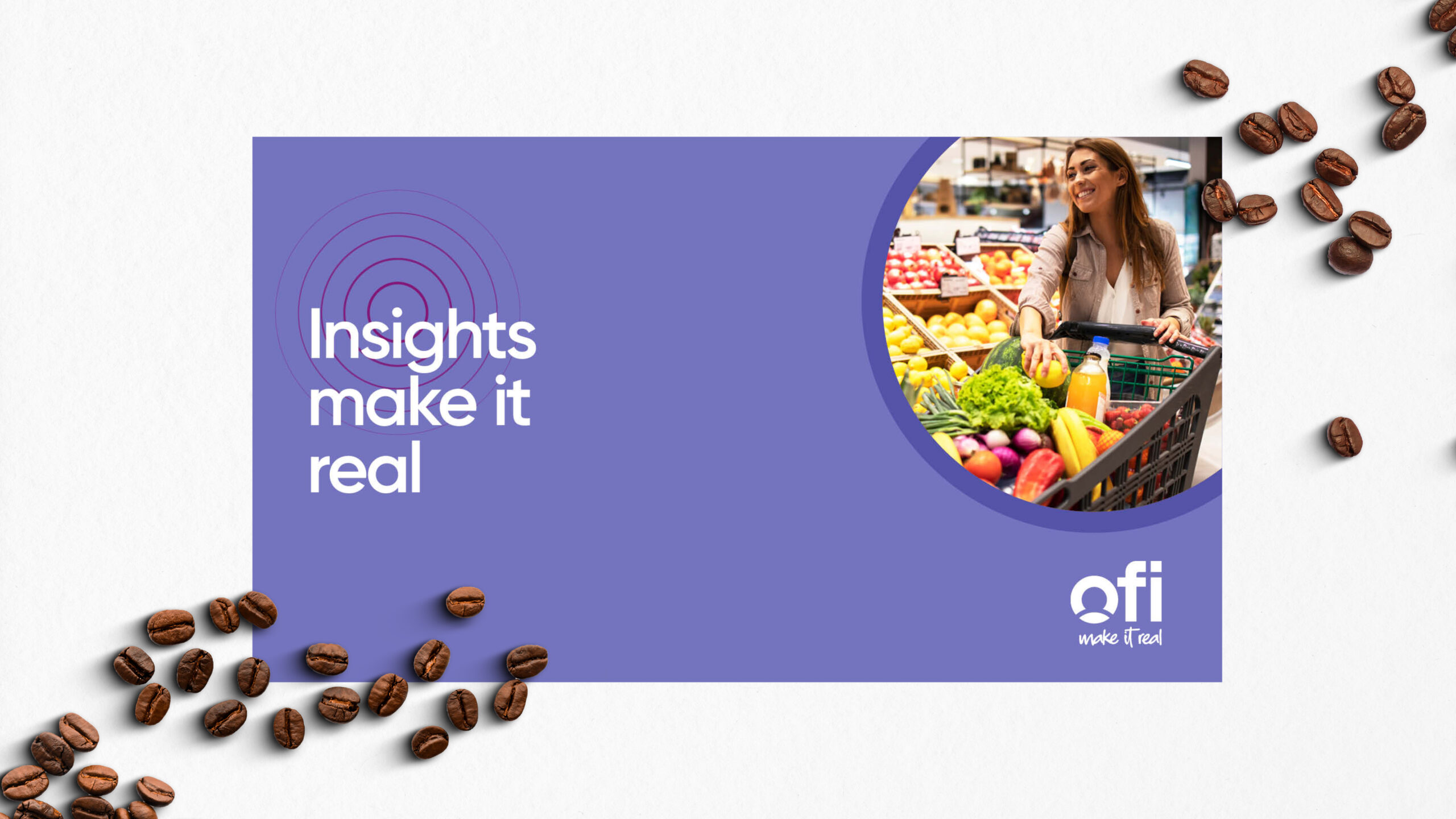 Insights make it real

ofi
make it real